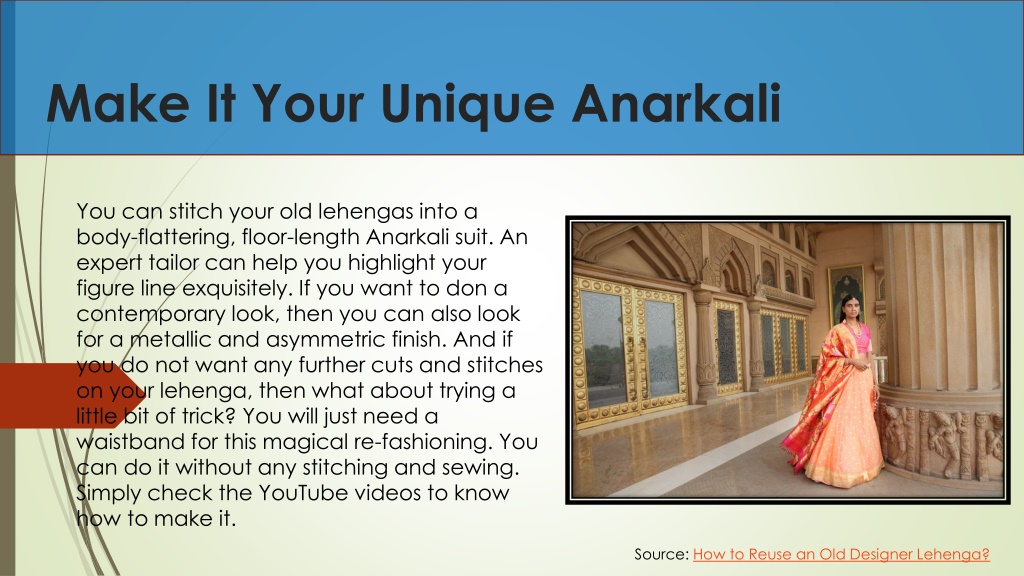 Make It Your Unique Anarkali

You can stitch your old lehengas into a body-flattering, floor-length Anarkali suit. An expert tailor can help you highlight your figure line exquisitely. If you want to don a contemporary look, then you can also look for a metallic and asymmetric finish. And if you do not want any further cuts and stitches on your lehenga, then what about trying a little bit of trick? You will just need a waistband for this magical re-fashioning. You can do it without any stitching and sewing. Simply check the YouTube videos to know how to make it.

Source: How to Reuse an Old Designer Lehenga?